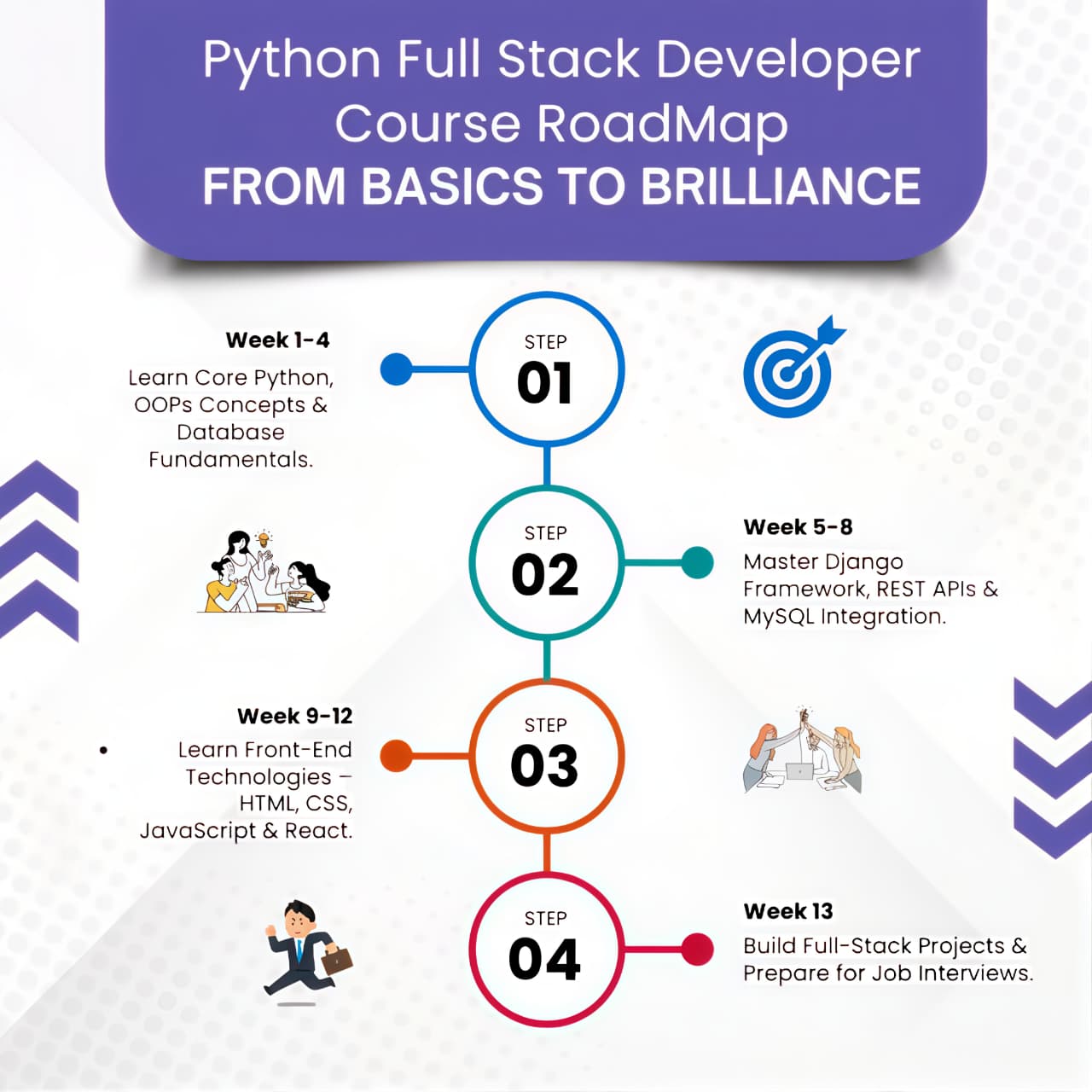 Python Full Stack Developer
Course RoadMap
FROM BASICS TO BRILLIANCE

Week 1-4
Learn Core Python, OOPs Concepts & Database Fundamentals.

STEP
01

STEP
02

Week 5-8
Master Django Framework, REST APIs & MySQL Integration.

Week 9-12
• Learn Front-End Technologies – HTML, CSS, JavaScript & React.

STEP
03

STEP
04

Week 13
Build Full-Stack Projects & Prepare for Job Interviews.